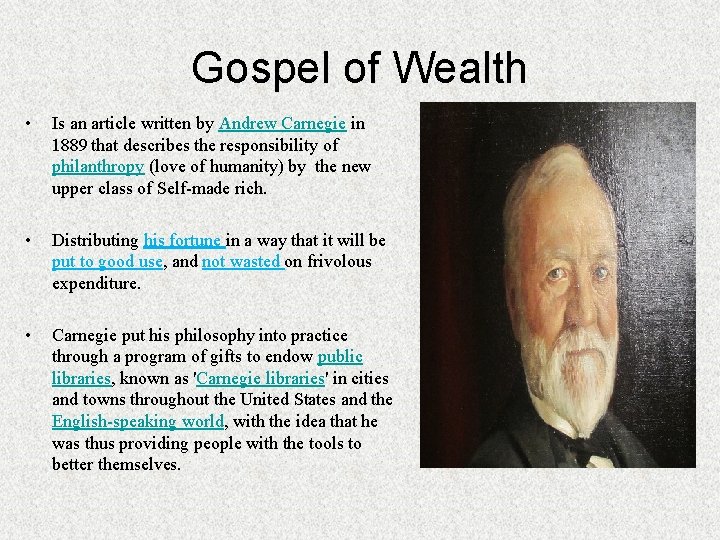 Gospel of Wealth

• Is an article written by Andrew Carnegie in 1889 that describes the responsibility of philanthropy (love of humanity) by the new upper class of Self-made rich.

• Distributing his fortune in a way that it will be put to good use, and not wasted on frivolous expenditure.

• Carnegie put his philosophy into practice through a program of gifts to endow public libraries, known as 'Carnegie libraries' in cities and towns throughout the United States and the English-speaking world, with the idea that he was thus providing people with the tools to better themselves.